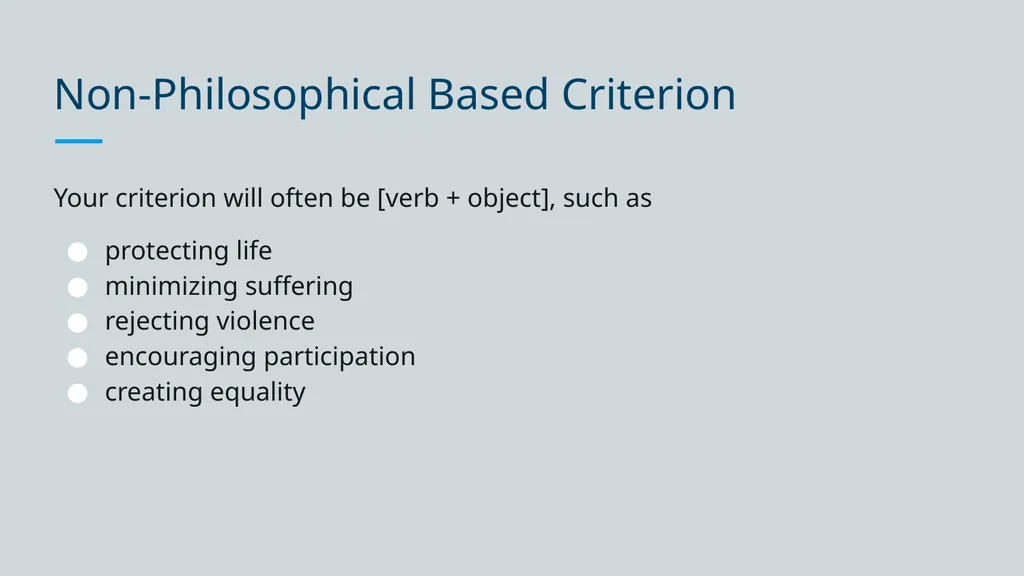 Non-Philosophical Based Criterion

Your criterion will often be [verb + object], such as

- protecting life
- minimizing suffering
- rejecting violence
- encouraging participation
- creating equality